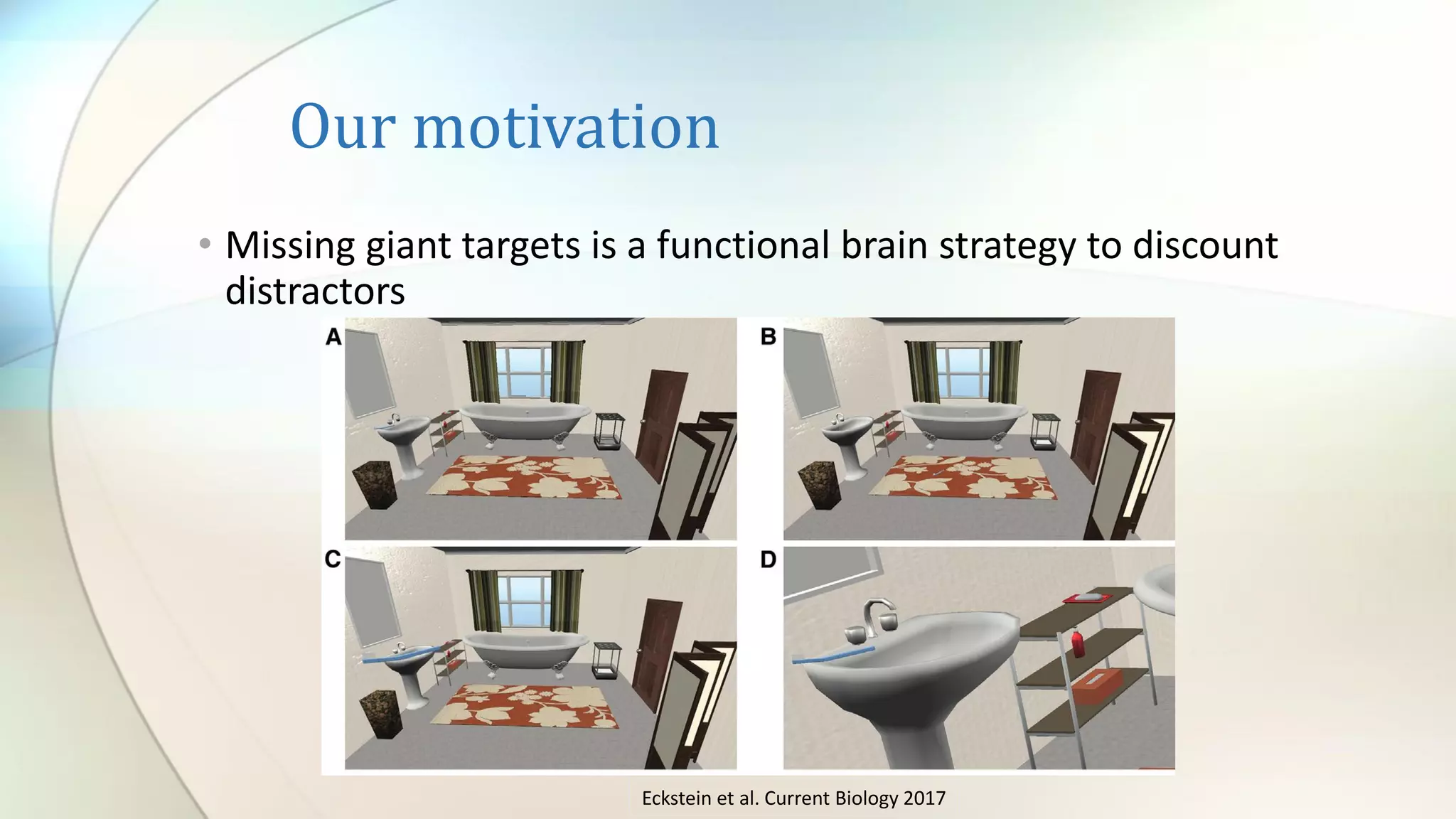 Our motivation

• Missing giant targets is a functional brain strategy to discount distractors

A

B

C

D

Eckstein et al. Current Biology 2017